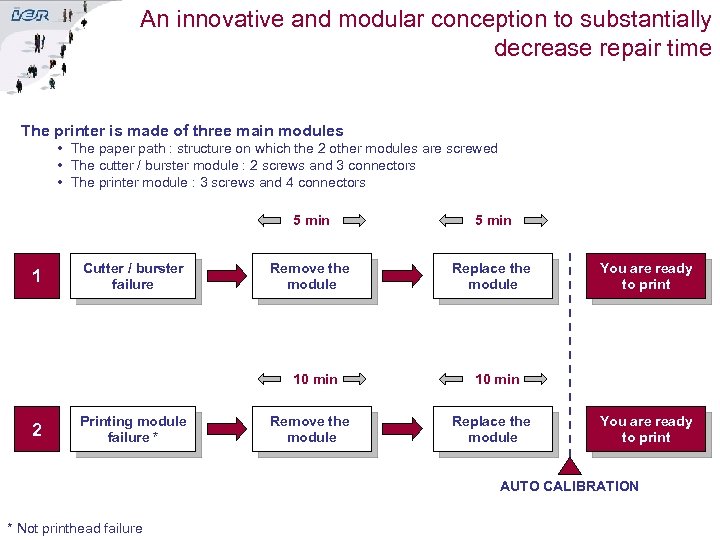 IER

An innovative and modular conception to substantially decrease repair time

The printer is made of three main modules
• The paper path : structure on which the 2 other modules are screwed
• The cutter / burster module : 2 screws and 3 connectors
• The printer module : 3 screws and 4 connectors

5 min

5 min

1

Cutter / burster failure

Remove the module

Replace the module

You are ready to print

10 min

10 min

2

Printing module failure *

Remove the module

Replace the module

You are ready to print

AUTO CALIBRATION

* Not printhead failure